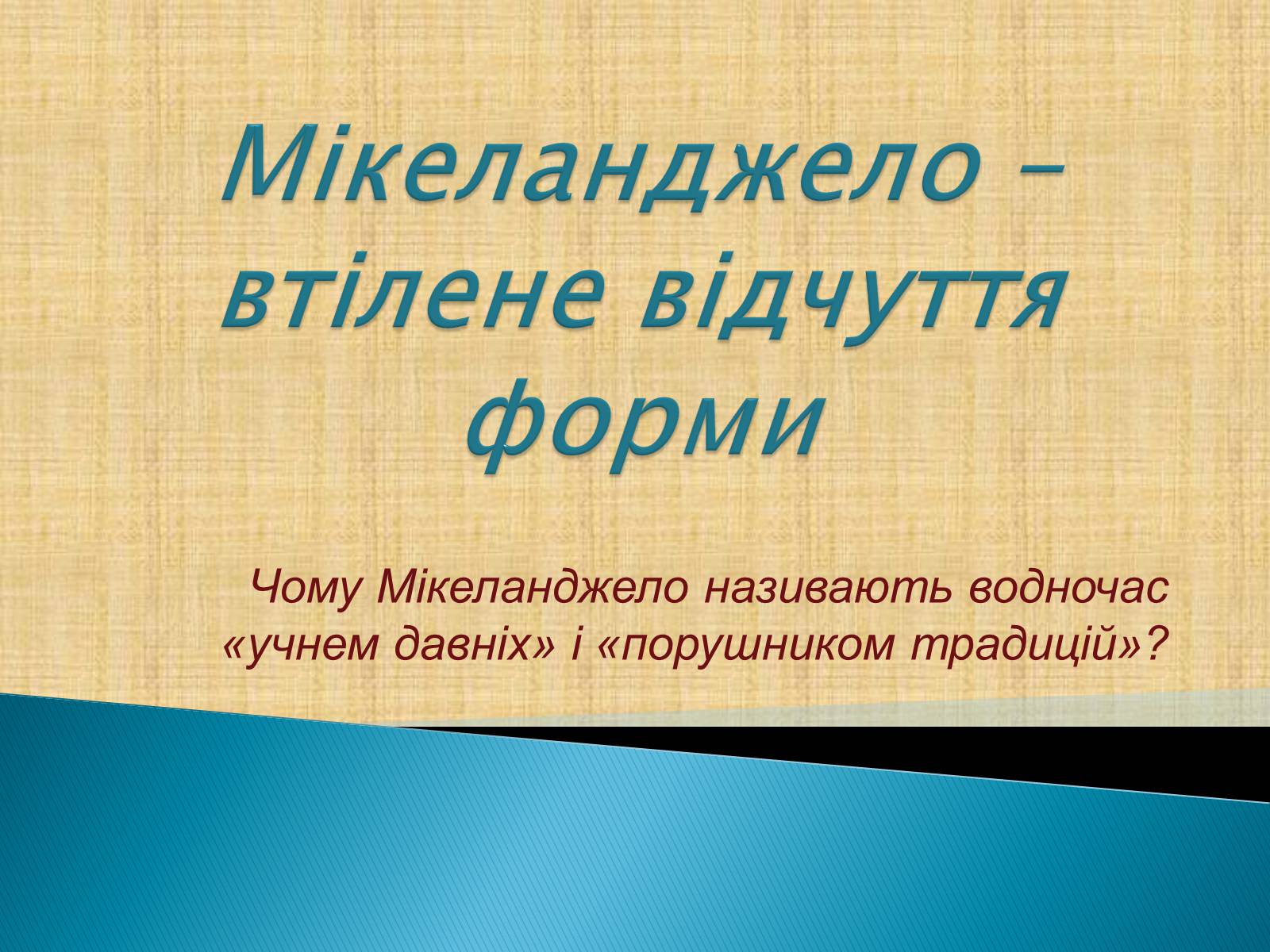 Мікеланджело – втілене відчуття форми

Чому Мікеланджело називають водночас «учнем давніх» і «порушником традицій»?